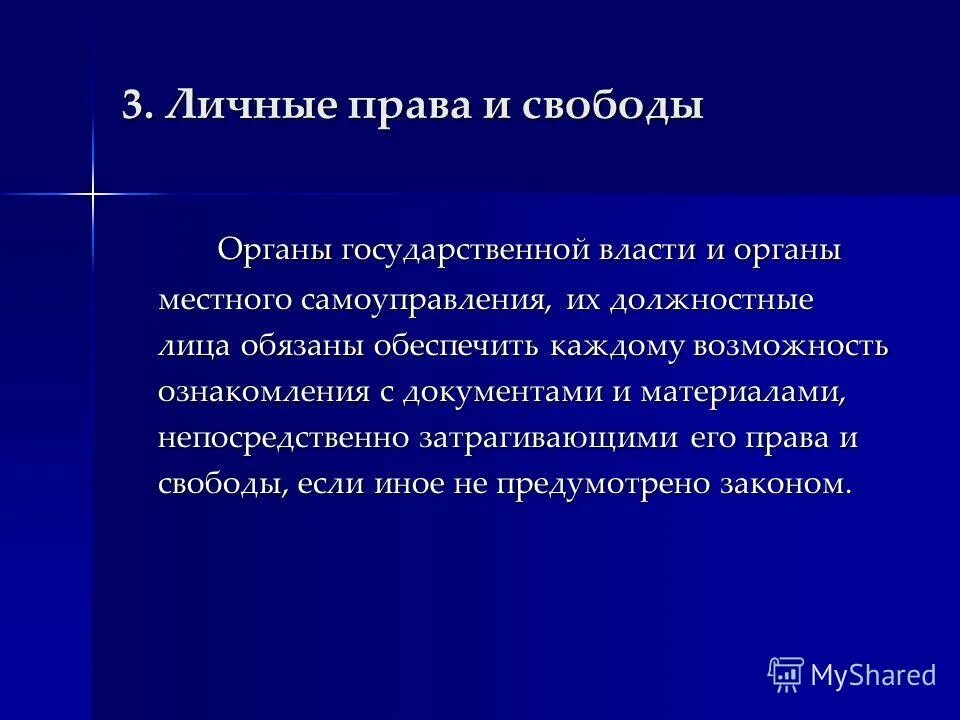 3. Личные права и свободы

Органы государственной власти и органы местного самоуправления, их должностные лица обязаны обеспечить каждому возможность ознакомления с документами и материалами, непосредственно затрагивающими его права и свободы, если иное не предумотрено законом.

MyShared